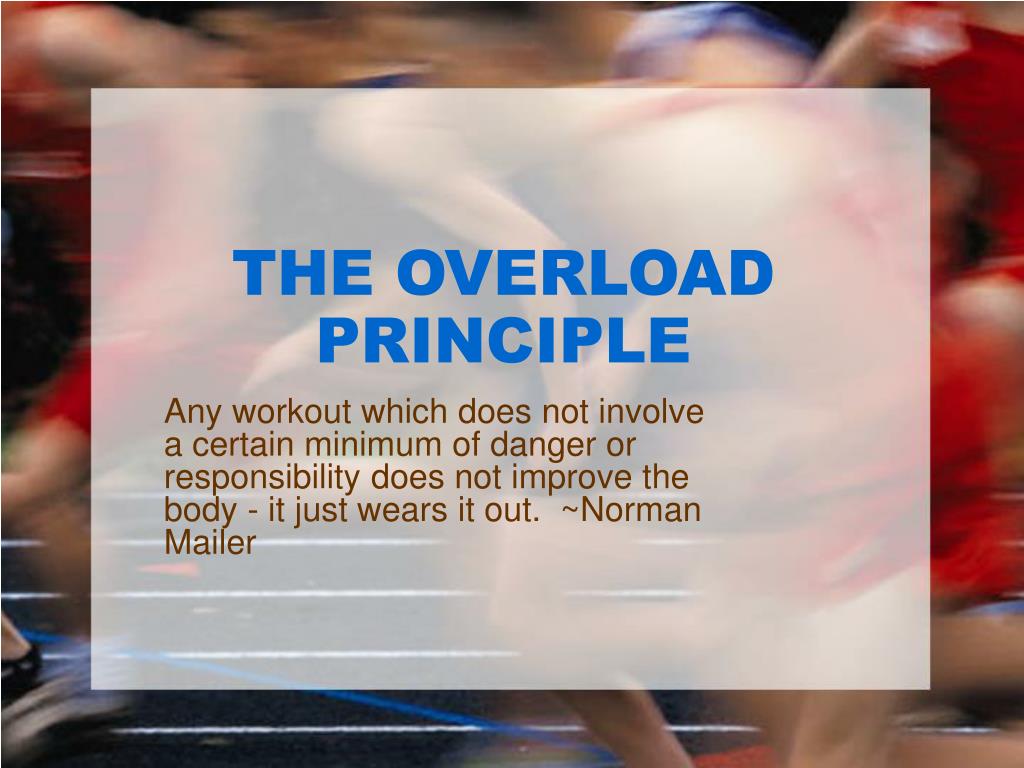 THE OVERLOAD PRINCIPLE

Any workout which does not involve a certain minimum of danger or responsibility does not improve the body - it just wears it out. ~Norman Mailer